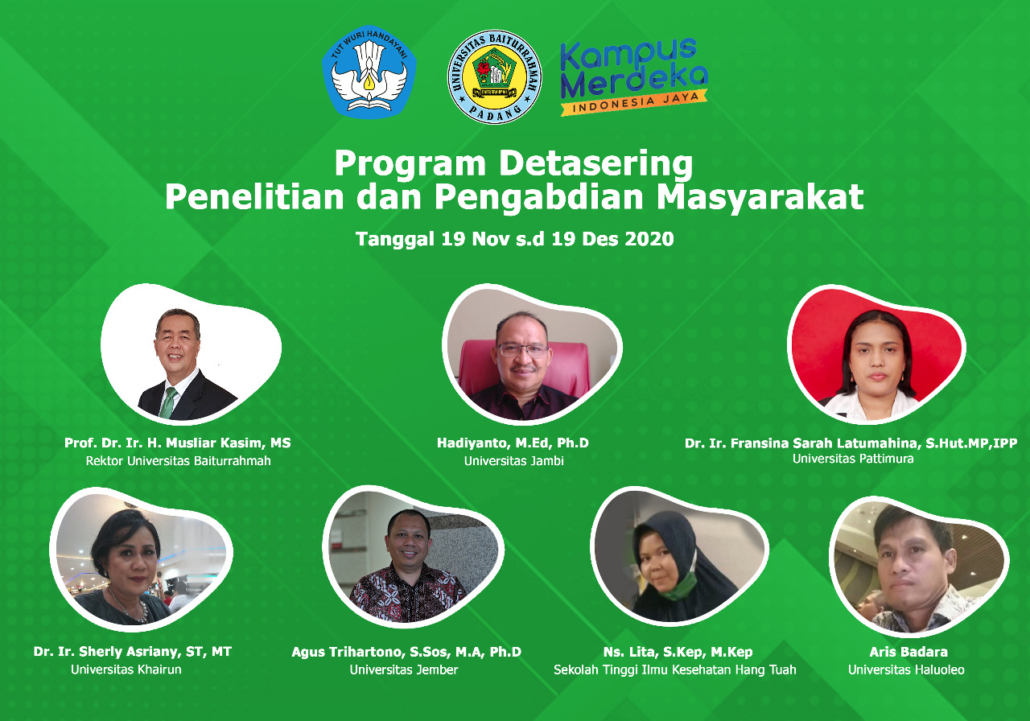 TUT WURI HANDAYANI

UNIVERSITAS BAITURRAHMAH PADANG

Kampus Merdeka
INDONESIA JAYA

Program Detasering
Penelitian dan Pengabdian Masyarakat

Tanggal 19 Nov s.d 19 Des 2020

Prof. Dr. Ir. H. Musliar Kasim, MS
Rektor Universitas Baiturrahmah

Hadiyanto, M.Ed, Ph.D
Universitas Jambi

Dr. Ir. Fransina Sarah Latumahina, S.Hut.MP,IPP
Universitas Pattimura

Dr. Ir. Sherly Asriany, ST, MT
Universitas Khairun

Agus Trihartono, S.Sos, M.A, Ph.D
Universitas Jember

Ns. Lita, S.Kep, M.Kep
Sekolah Tinggi Ilmu Kesehatan Hang Tuah

Aris Badara
Universitas Haluoleo